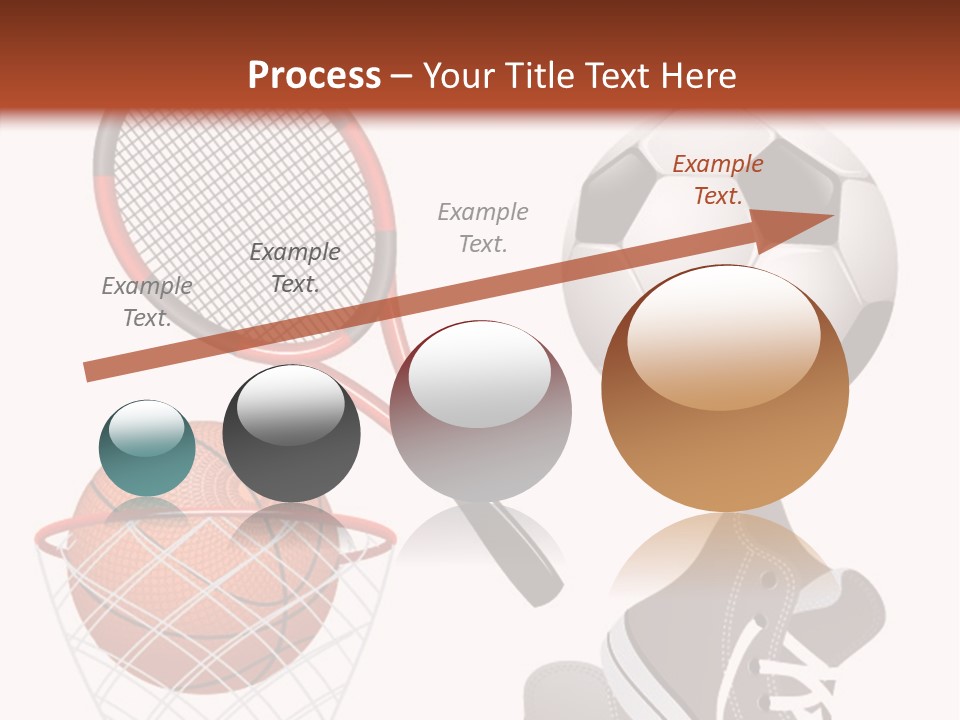 Process – Your Title Text Here

Example Text.

Example Text.

Example Text.

Example Text.